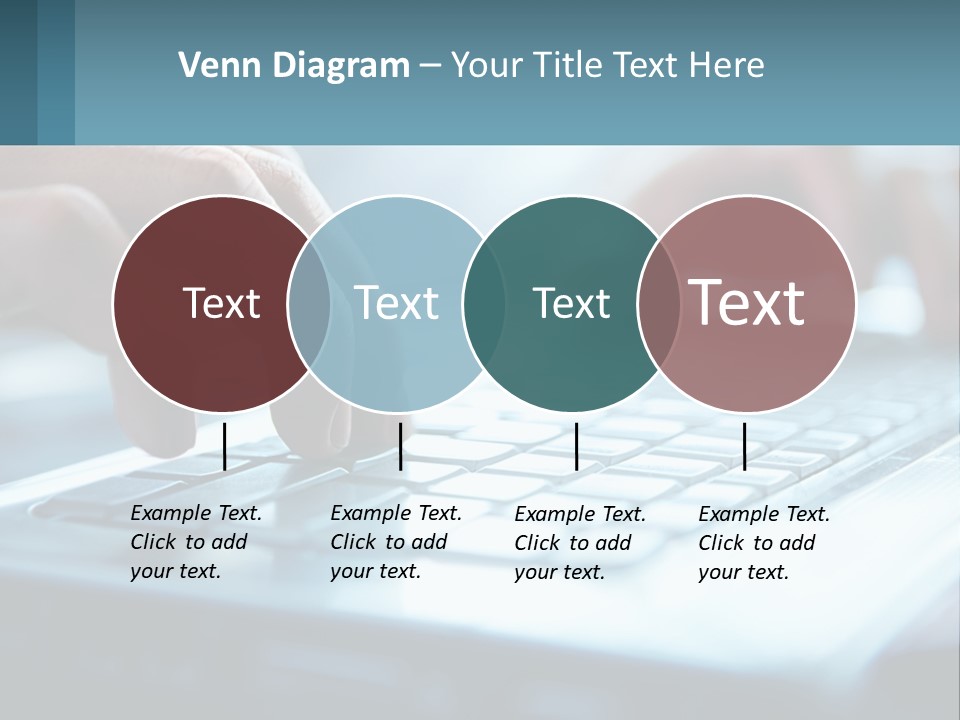 Venn Diagram – Your Title Text Here

Text

Text

Text

Text

Example Text. Click to add your text.

Example Text. Click to add your text.

Example Text. Click to add your text.

Example Text. Click to add your text.